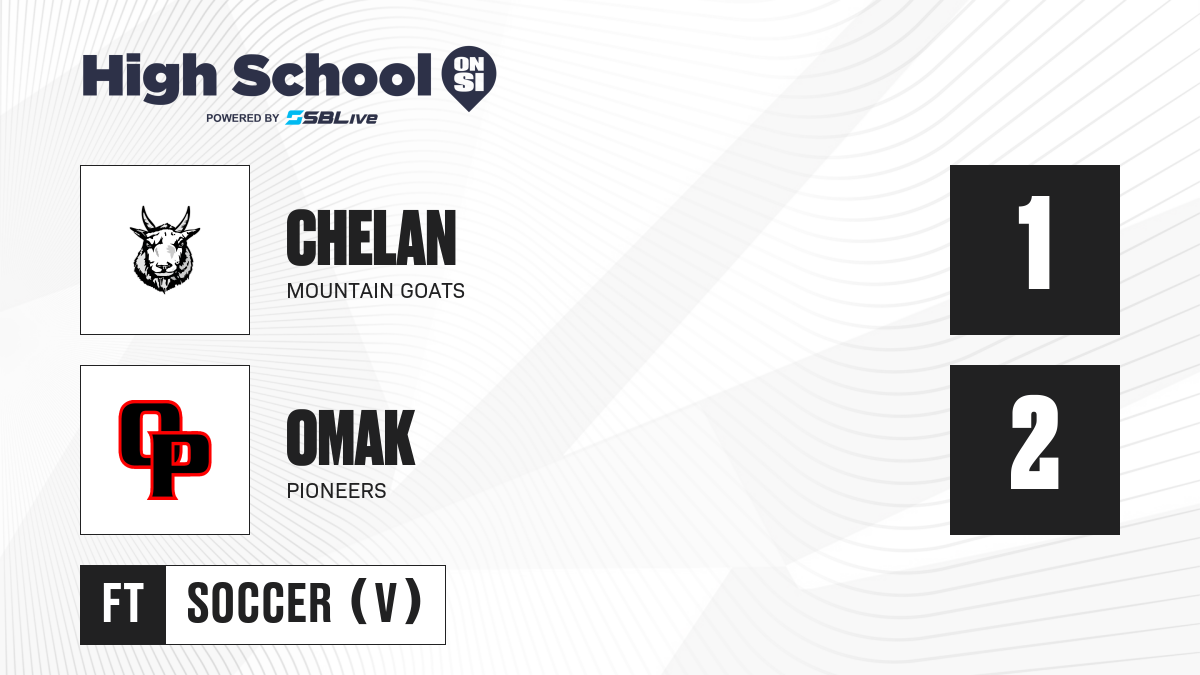 High School ON SI
POWERED BY SBLive

CHELAN
MOUNTAIN GOATS

1

OP

OMAK
PIONEERS

2

FT SOCCER (V)